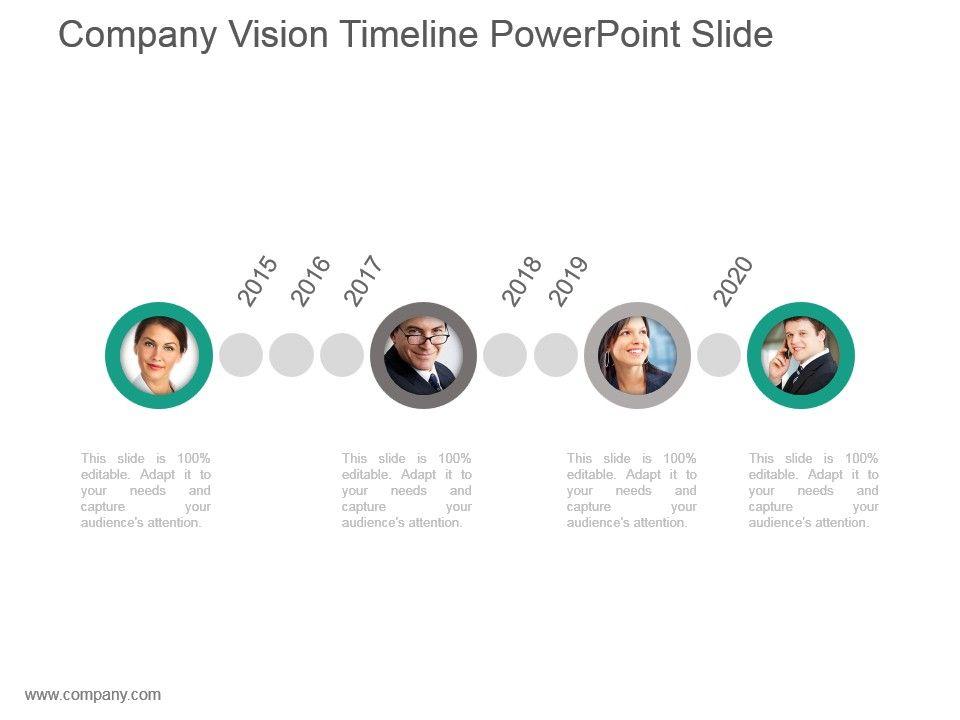 Company Vision Timeline PowerPoint Slide

2015 2016 2017 2018 2019 2020

This slide is 100% editable. Adapt it to your needs and capture your audience's attention.

This slide is 100% editable. Adapt it to your needs and capture your audience's attention.

This slide is 100% editable. Adapt it to your needs and capture your audience's attention.

This slide is 100% editable. Adapt it to your needs and capture your audience's attention.

www.company.com